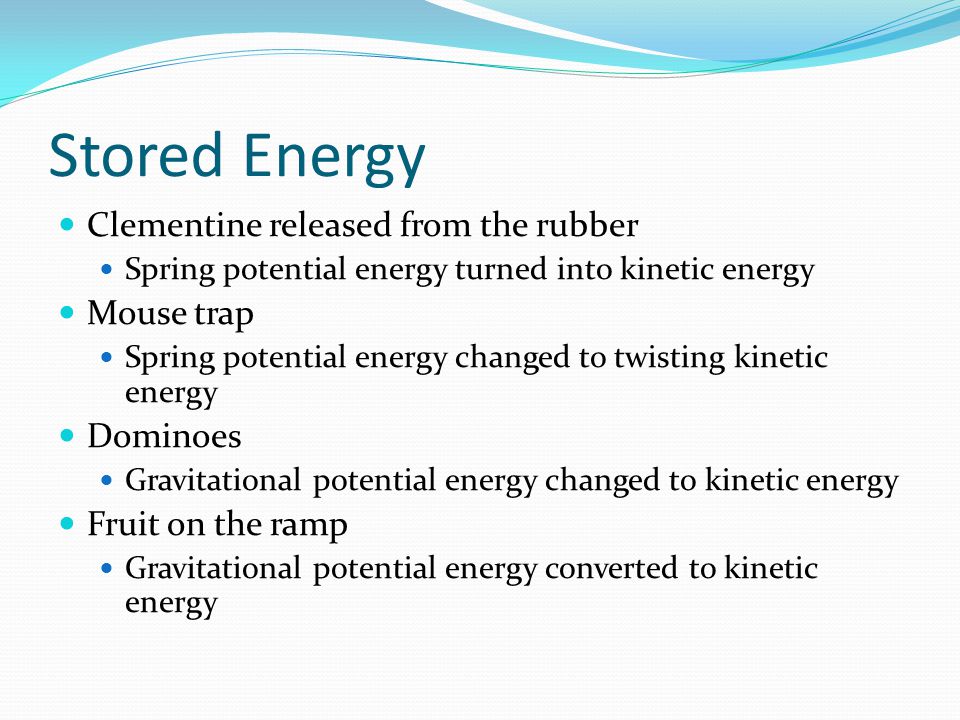 Stored Energy

- Clementine released from the rubber
  - Spring potential energy turned into kinetic energy
- Mouse trap
  - Spring potential energy changed to twisting kinetic energy
- Dominoes
  - Gravitational potential energy changed to kinetic energy
- Fruit on the ramp
  - Gravitational potential energy converted to kinetic energy